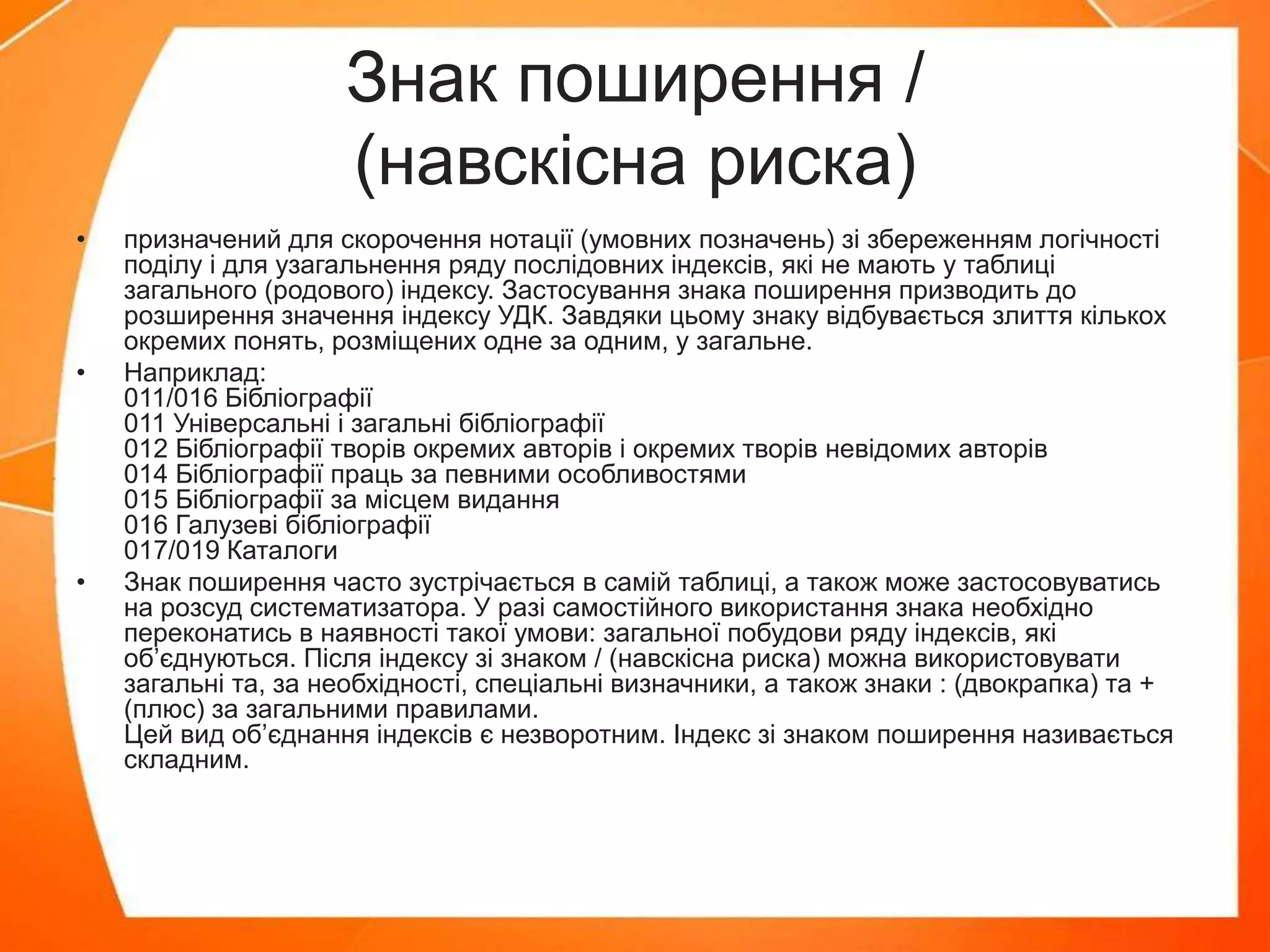 Знак поширення / (навскісна риска)

• призначений для скорочення нотації (умовних позначень) зі збереженням логічності поділу і для узагальнення ряду послідовних індексів, які не мають у таблиці загального (родового) індексу. Застосування знака поширення призводить до розширення значення індексу УДК. Завдяки цьому знаку відбувається злиття кількох окремих понять, розміщених одне за одним, у загальне.

• Наприклад:
011/016 Бібліографії
011 Універсальні і загальні бібліографії
012 Бібліографії творів окремих авторів і окремих творів невідомих авторів
014 Бібліографії праць за певними особливостями
015 Бібліографії за місцем видання
016 Галузеві бібліографії
017/019 Каталоги

• Знак поширення часто зустрічається в самій таблиці, а також може застосовуватись на розсуд систематизатора. У разі самостійного використання знака необхідно переконатись в наявності такої умови: загальної побудови ряду індексів, які об’єднуються. Після індексу зі знаком / (навскісна риска) можна використовувати загальні та, за необхідності, спеціальні визначники, а також знаки : (двокрапка) та + (плюс) за загальними правилами.
Цей вид об’єднання індексів є незворотним. Індекс зі знаком поширення називається складним.